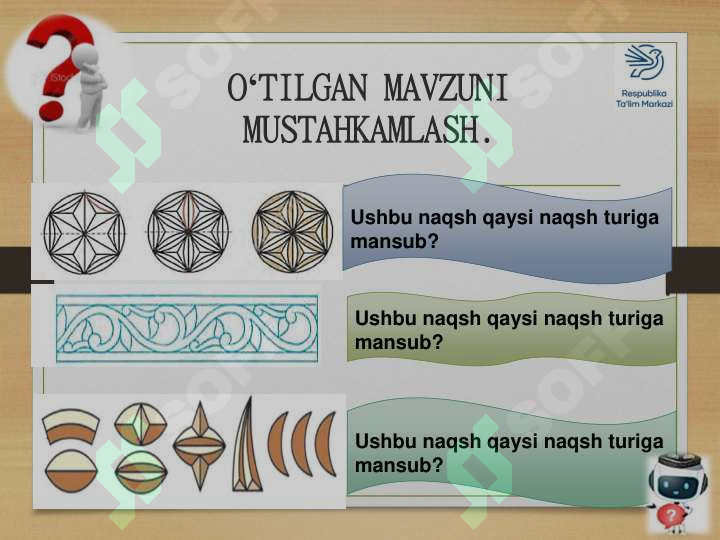 O‘TILGAN MAVZUNI MUSTAHKAMLASH.

Respublika Ta'lim Markazi

Ushbu naqsh qaysi naqsh turiga mansub?

Ushbu naqsh qaysi naqsh turiga mansub?

Ushbu naqsh qaysi naqsh turiga mansub?

SOFT

SOFT

SOFT

SOFT